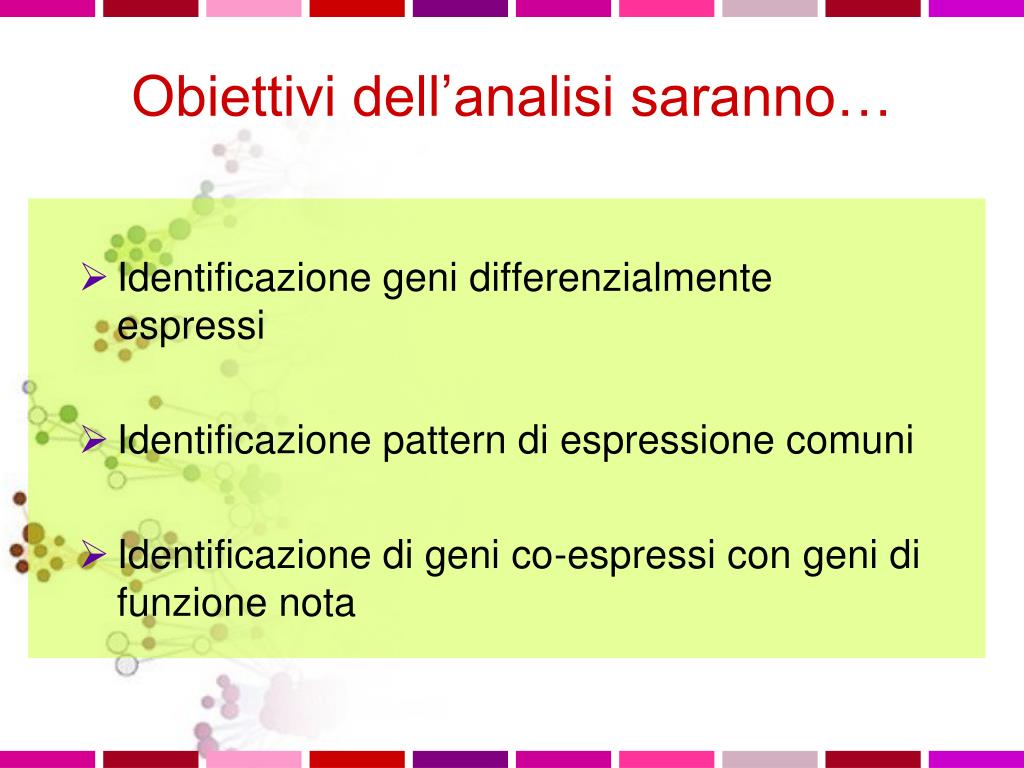 Obiettivi dell’analisi saranno…

➢ Identificazione geni differenzialmente espressi

➢ Identificazione pattern di espressione comuni

➢ Identificazione di geni co-espressi con geni di funzione nota